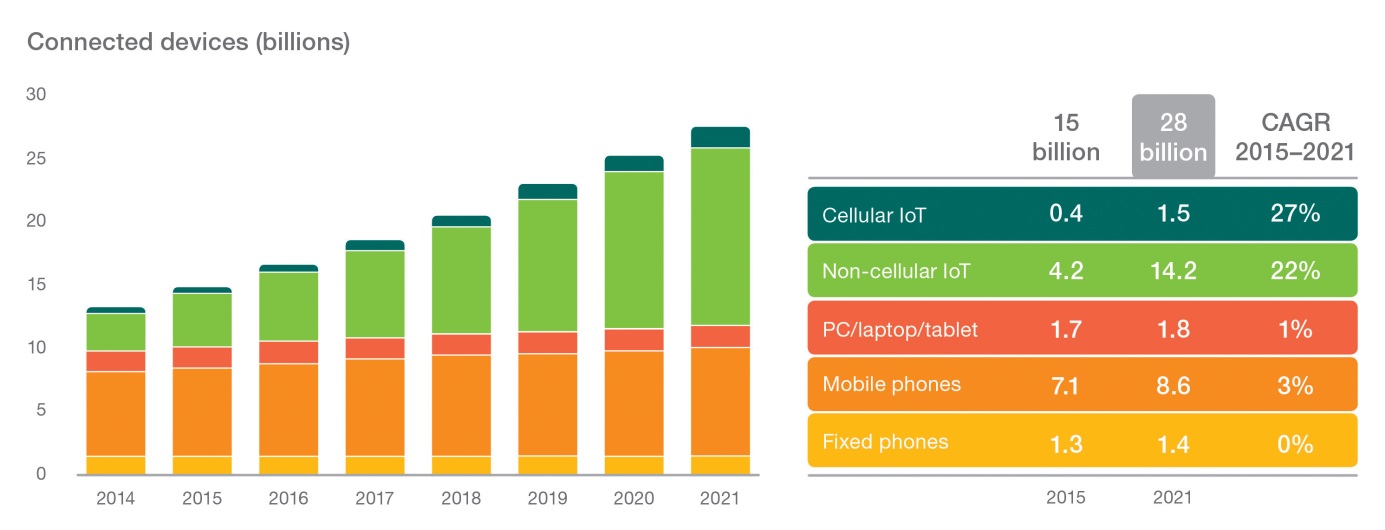 Connected devices (billions)

30
25
20
15
10
5
0

2014 2015 2016 2017 2018 2019 2020 2021

| | 15 billion | 28 billion | CAGR 2015–2021 |
|---|---|---|---|
| Cellular IoT | 0.4 | 1.5 | 27% |
| Non-cellular IoT | 4.2 | 14.2 | 22% |
| PC/laptop/tablet | 1.7 | 1.8 | 1% |
| Mobile phones | 7.1 | 8.6 | 3% |
| Fixed phones | 1.3 | 1.4 | 0% |
| | 2015 | 2021 | |